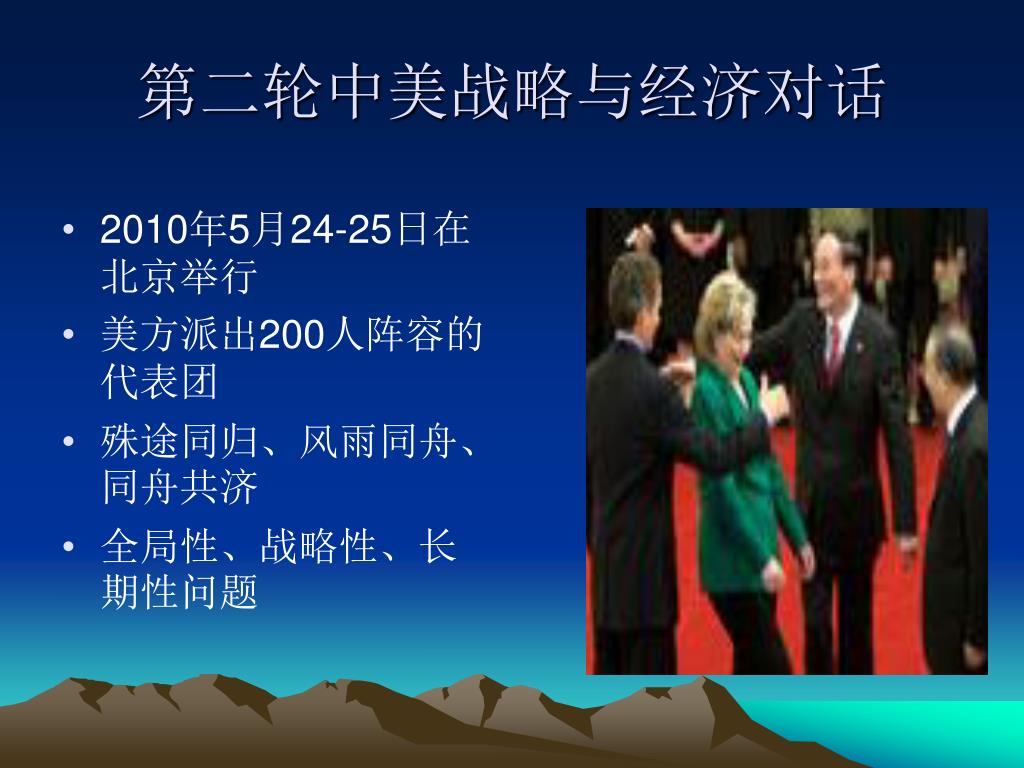 第二轮中美战略与经济对话

• 2010年5月24-25日在北京举行
• 美方派出200人阵容的代表团
• 殊途同归、风雨同舟、同舟共济
• 全局性、战略性、长期性问题